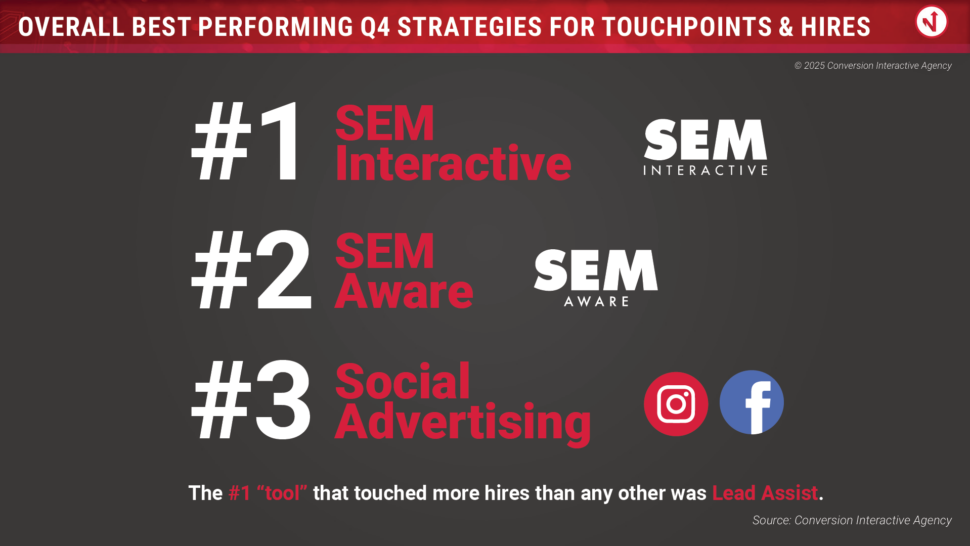 OVERALL BEST PERFORMING Q4 STRATEGIES FOR TOUCHPOINTS & HIRES

© 2025 Conversion Interactive Agency

#1 SEM Interactive

SEM INTERACTIVE

#2 SEM Aware

SEM AWARE

#3 Social Advertising

The #1 "tool" that touched more hires than any other was Lead Assist.

Source: Conversion Interactive Agency